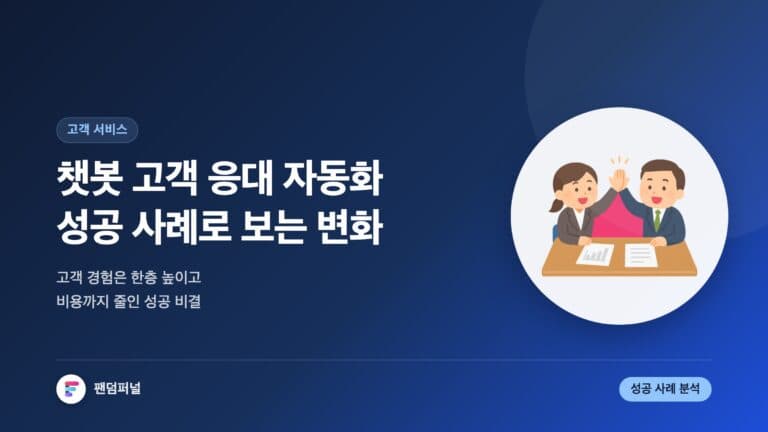 고객 서비스

챗봇 고객 응대 자동화
성공 사례로 보는 변화

고객 경험은 한층 높이고
비용까지 줄인 성공 비결

팬덤퍼널

성공 사례 분석